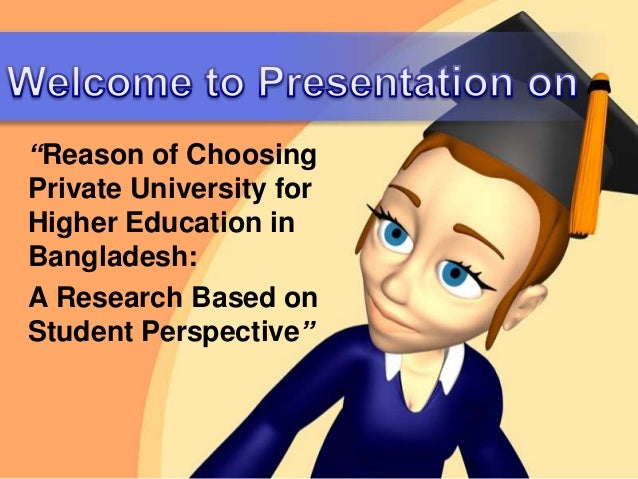 Welcome to Presentation on

“Reason of Choosing Private University for Higher Education in Bangladesh:

A Research Based on Student Perspective”